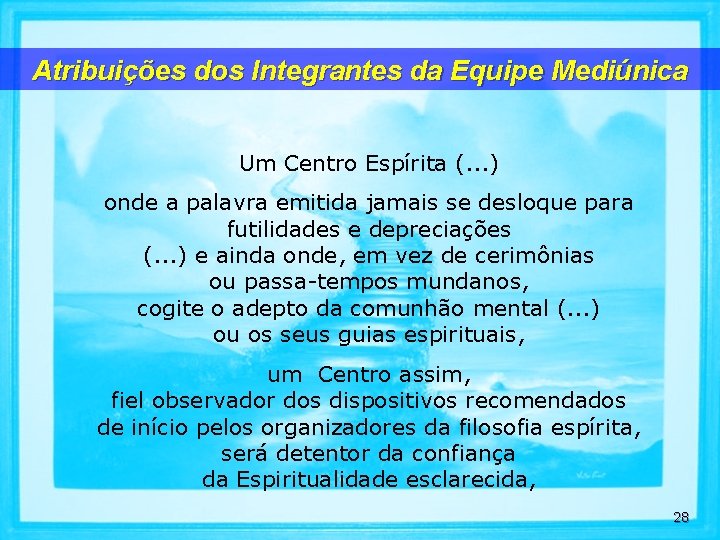 Atribuições dos Integrantes da Equipe Mediúnica

Um Centro Espírita (...)

onde a palavra emitida jamais se desloque para futilidades e depreciações (...) e ainda onde, em vez de cerimônias ou passa-tempos mundanos, cogite o adepto da comunhão mental (...) ou os seus guias espirituais,

um Centro assim, fiel observador dos dispositivos recomendados de início pelos organizadores da filosofia espírita, será detentor da confiança da Espiritualidade esclarecida,

28